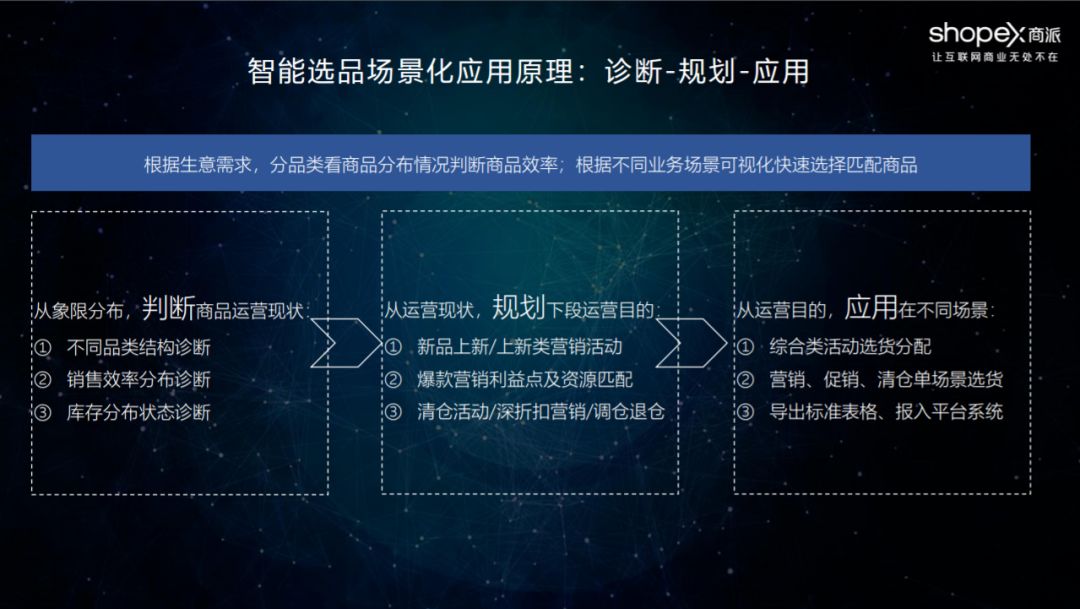 shopex商派
让互联网商业无处不在

智能选品场景化应用原理：诊断-规划-应用

根据生意需求，分品类看商品分布情况判断商品效率；根据不同业务场景可视化快速选择匹配商品

从象限分布，判断商品运营现状：
① 不同品类结构诊断
② 销售效率分布诊断
③ 库存分布状态诊断

从运营现状，规划下段运营目的：
① 新品上新/上新类营销活动
② 爆款营销利益点及资源匹配
③ 清仓活动/深折扣营销/调仓退仓

从运营目的，应用在不同场景：
① 综合类活动选货分配
② 营销、促销、清仓单场景选货
③ 导出标准表格、报入平台系统